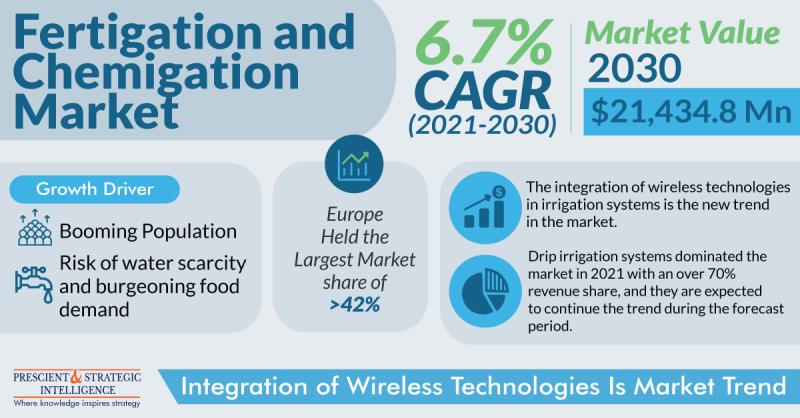 Fertigation and Chemigation Market

6.7% CAGR (2021-2030)

Market Value 2030

$21,434.8 Mn

Growth Driver

Booming Population

Risk of water scarcity and burgeoning food demand

Europe Held the Largest Market share of >42%

The integration of wireless technologies in irrigation systems is the new trend in the market.

Drip irrigation systems dominated the market in 2021 with an over 70% revenue share, and they are expected to continue the trend during the forecast period.

PRESCIENT & STRATEGIC INTELLIGENCE
Where knowledge inspires strategy

Integration of Wireless Technologies Is Market Trend